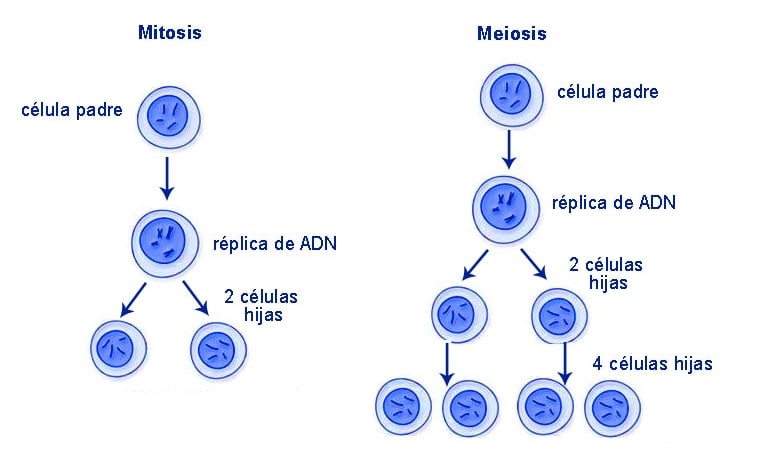 Mitosis

célula padre

réplica de ADN

2 células hijas

Meiosis

célula padre

réplica de ADN

2 células hijas

4 células hijas